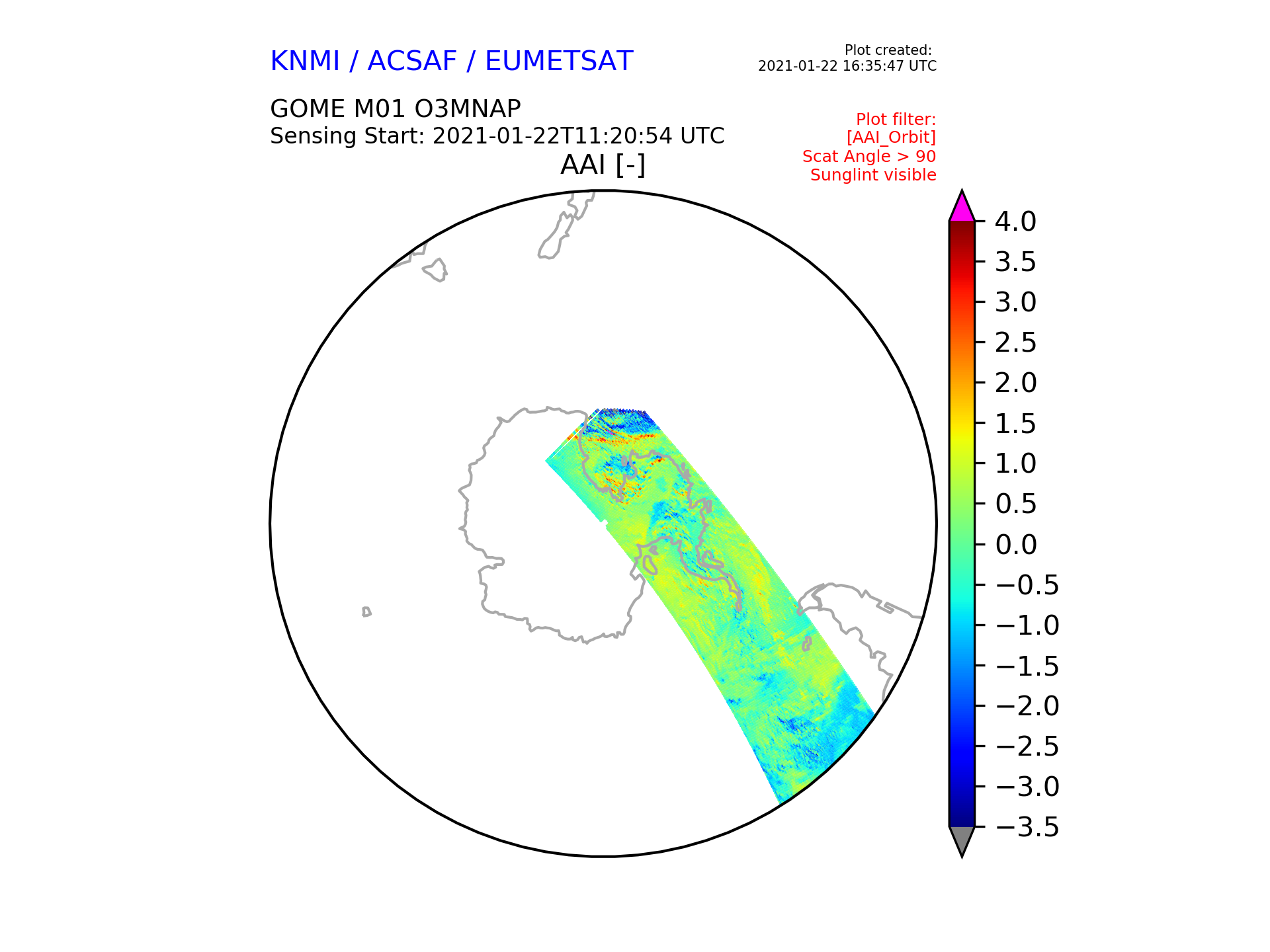 KNMI / ACSAF / EUMETSAT

Plot created:
2021-01-22 16:35:47 UTC

GOME M01 O3MNAP
Sensing Start: 2021-01-22T11:20:54 UTC

Plot filter:
[AAI_Orbit]
Scat Angle > 90
Sunglint visible

AAI [-]

4.0
3.5
3.0
2.5
2.0
1.5
1.0
0.5
0.0
−0.5
−1.0
−1.5
−2.0
−2.5
−3.0
−3.5